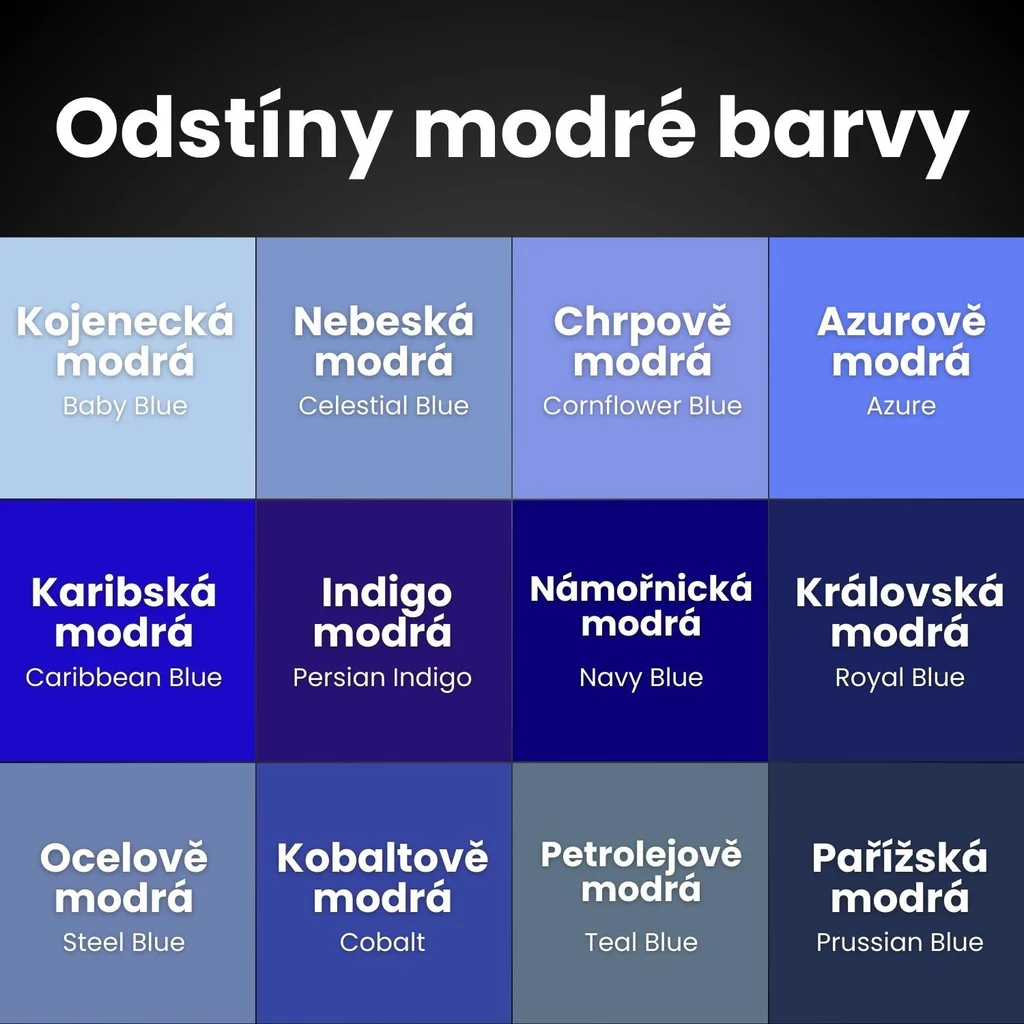 Odstíny modré barvy

Kojenecká modrá
Baby Blue

Nebeská modrá
Celestial Blue

Chrpově modrá
Cornflower Blue

Azurově modrá
Azure

Karibská modrá
Caribbean Blue

Indigo modrá
Persian Indigo

Námořnická modrá
Navy Blue

Královská modrá
Royal Blue

Ocelově modrá
Steel Blue

Kobaltově modrá
Cobalt

Petrolejově modrá
Teal Blue

Pařížská modrá
Prussian Blue